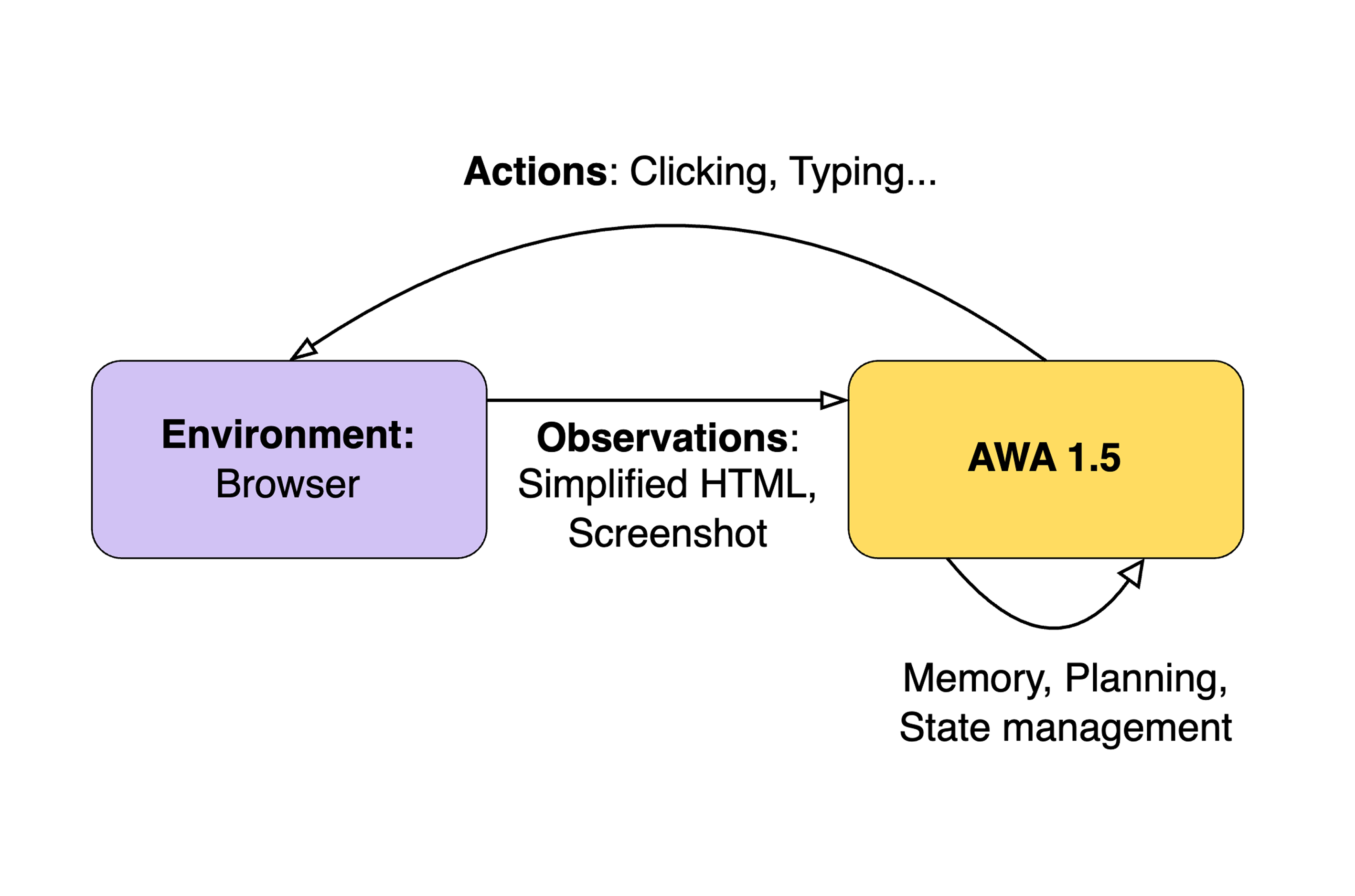 Actions: Clicking, Typing...

Environment:
Browser

Observations:
Simplified HTML,
Screenshot

AWA 1.5

Memory, Planning,
State management